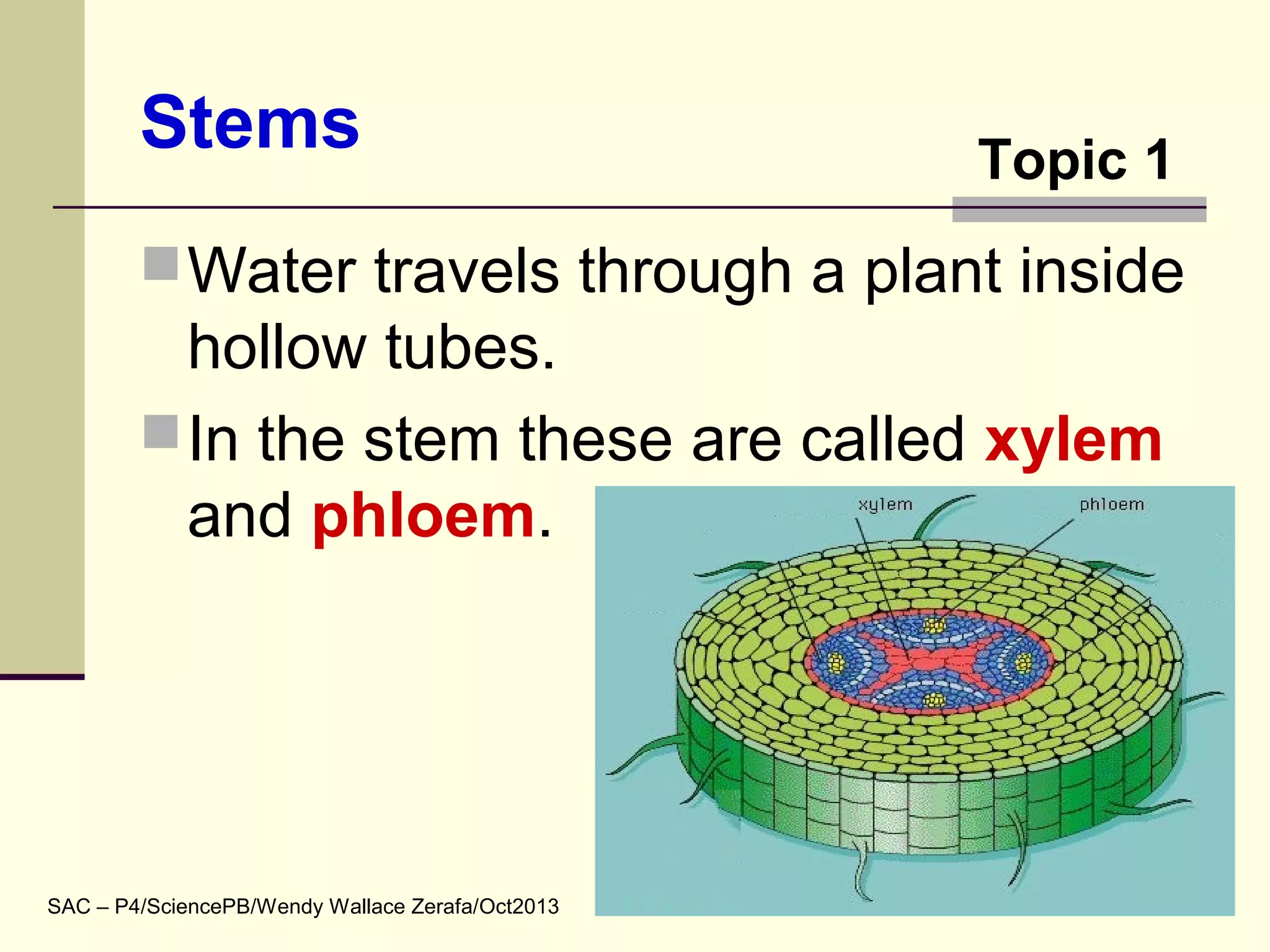 Stems

Topic 1

Water travels through a plant inside hollow tubes.

In the stem these are called xylem and phloem.

xylem

phloem

SAC – P4/SciencePB/Wendy Wallace Zerafa/Oct2013